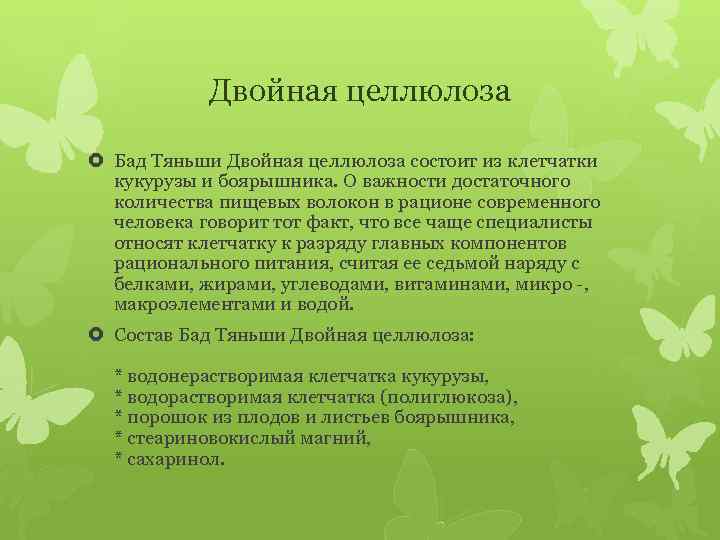 Двойная целлюлоза

Бад Тяньши Двойная целлюлоза состоит из клетчатки кукурузы и боярышника. О важности достаточного количества пищевых волокон в рационе современного человека говорит тот факт, что все чаще специалисты относят клетчатку к разряду главных компонентов рационального питания, считая ее седьмой наряду с белками, жирами, углеводами, витаминами, микро -, макроэлементами и водой.

Состав Бад Тяньши Двойная целлюлоза:

* водонерастворимая клетчатка кукурузы,
* водорастворимая клетчатка (полиглюкоза),
* порошок из плодов и листьев боярышника,
* стеариновокислый магний,
* сахаринол.